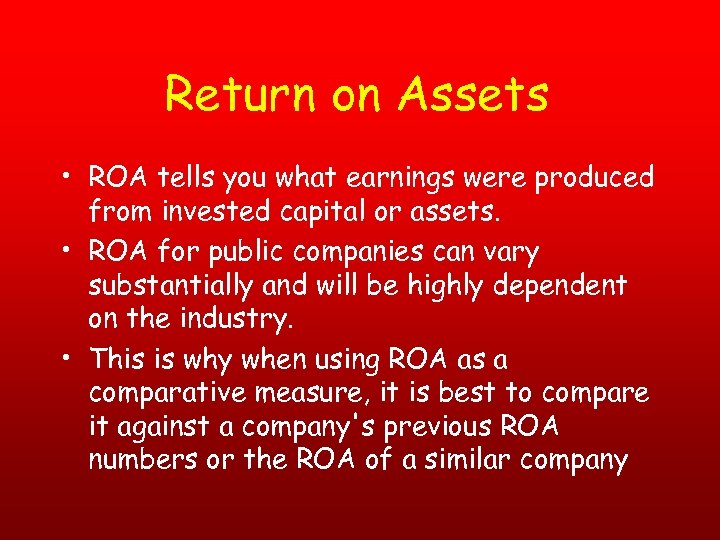 Return on Assets

• ROA tells you what earnings were produced from invested capital or assets.

• ROA for public companies can vary substantially and will be highly dependent on the industry.

• This is why when using ROA as a comparative measure, it is best to compare it against a company's previous ROA numbers or the ROA of a similar company